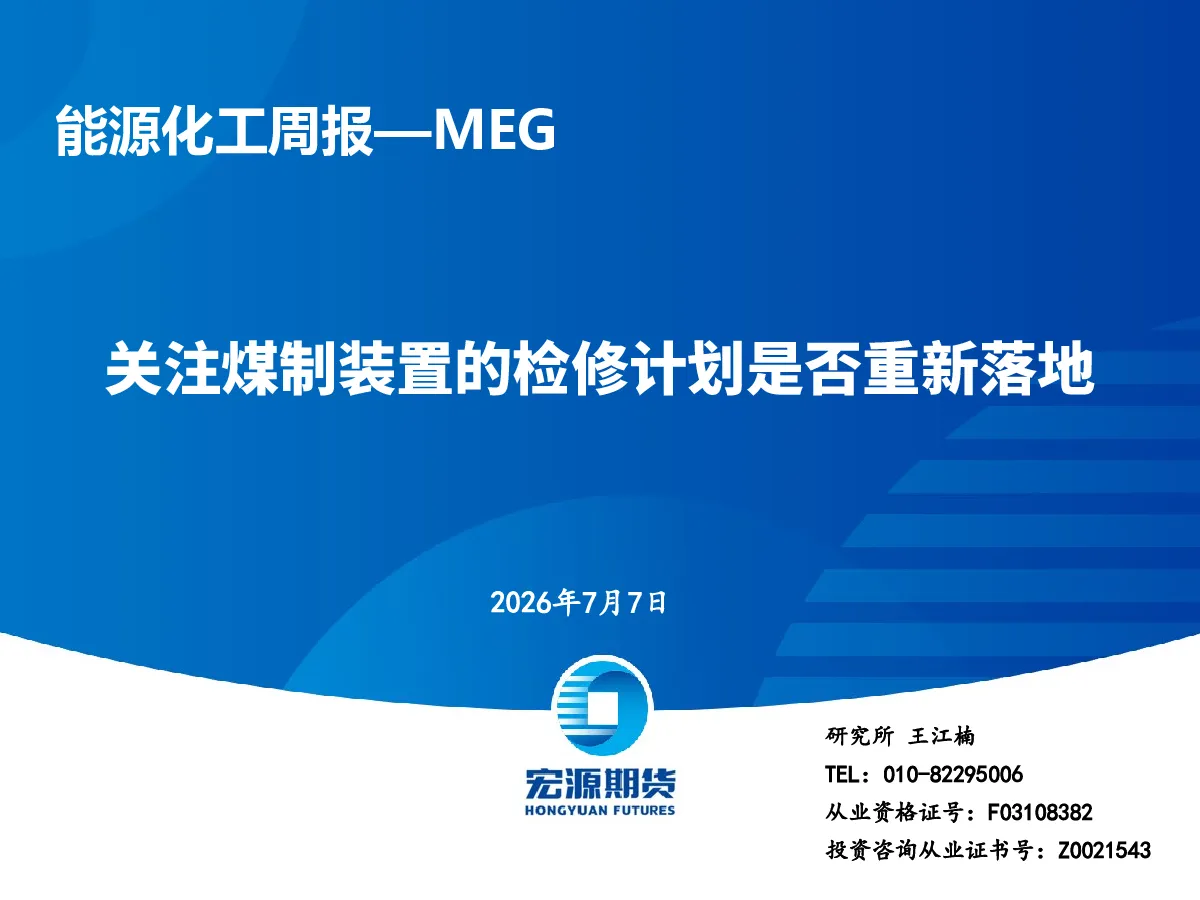 能源化工周报—MEG

关注煤制装置的检修计划是否重新落地

2026年7月7日

宏源期货
HONGYUAN FUTURES

研究所 王江楠
TEL：010-82295006
从业资格证号：F03108382
投资咨询从业证书号：Z0021543